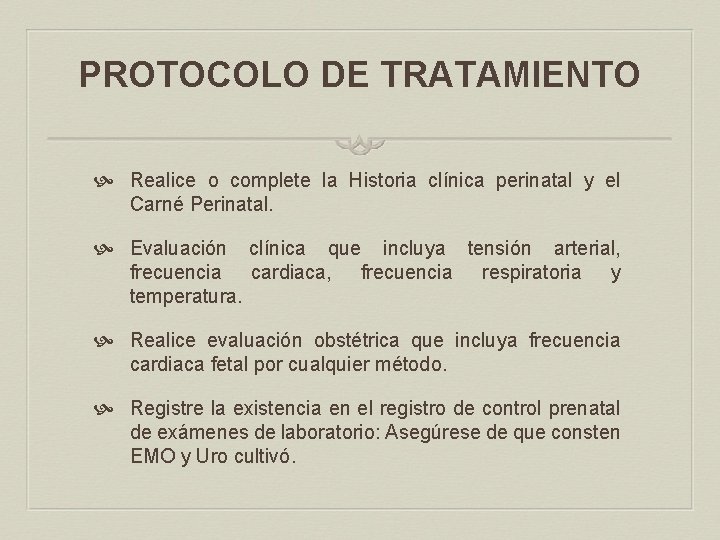 PROTOCOLO DE TRATAMIENTO

Realice o complete la Historia clínica perinatal y el Carné Perinatal.

Evaluación clínica que incluya tensión arterial, frecuencia cardiaca, frecuencia respiratoria y temperatura.

Realice evaluación obstétrica que incluya frecuencia cardiaca fetal por cualquier método.

Registre la existencia en el registro de control prenatal de exámenes de laboratorio: Asegúrese de que consten EMO y Uro cultivó.